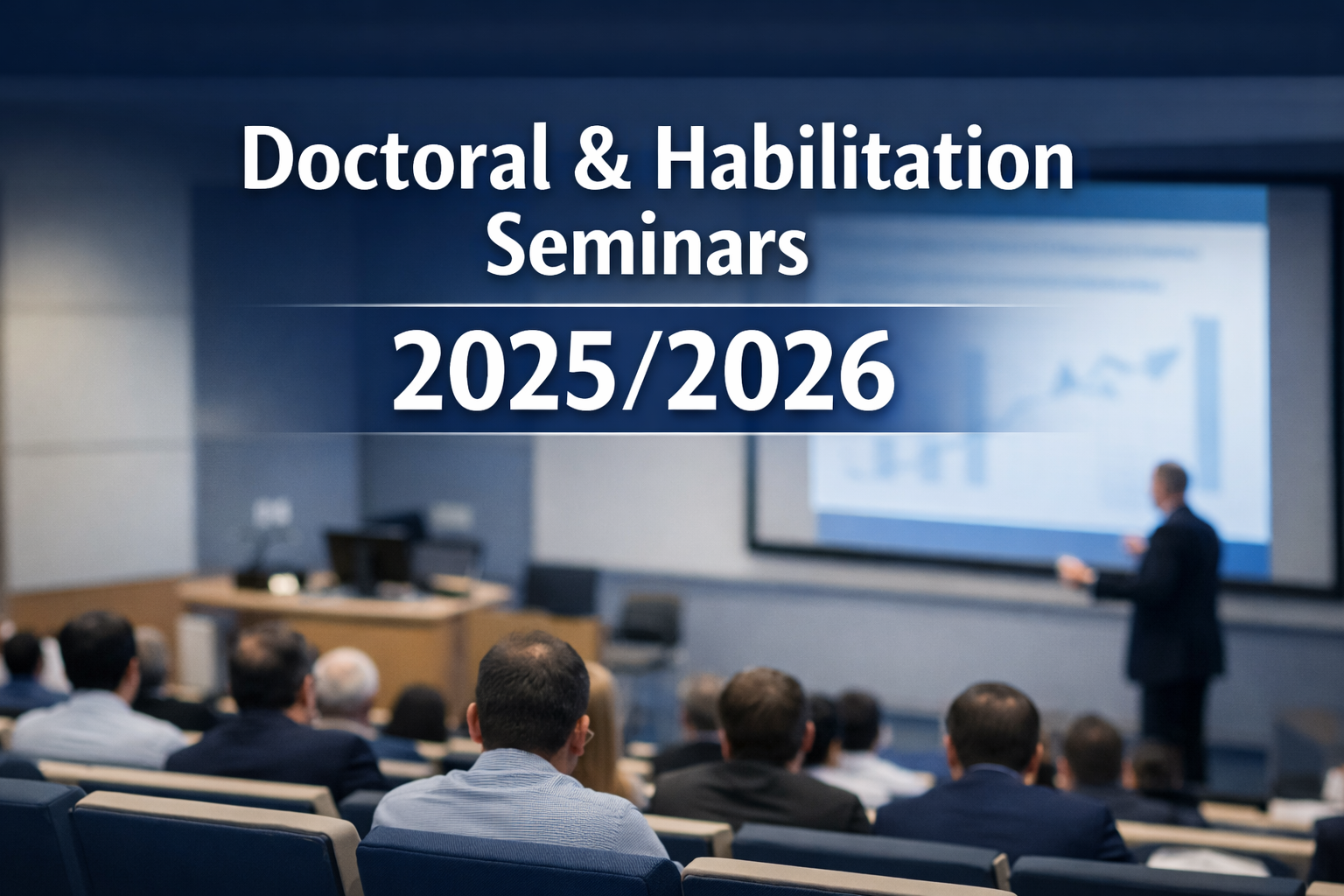 Doctoral & Habilitation Seminars

2025/2026